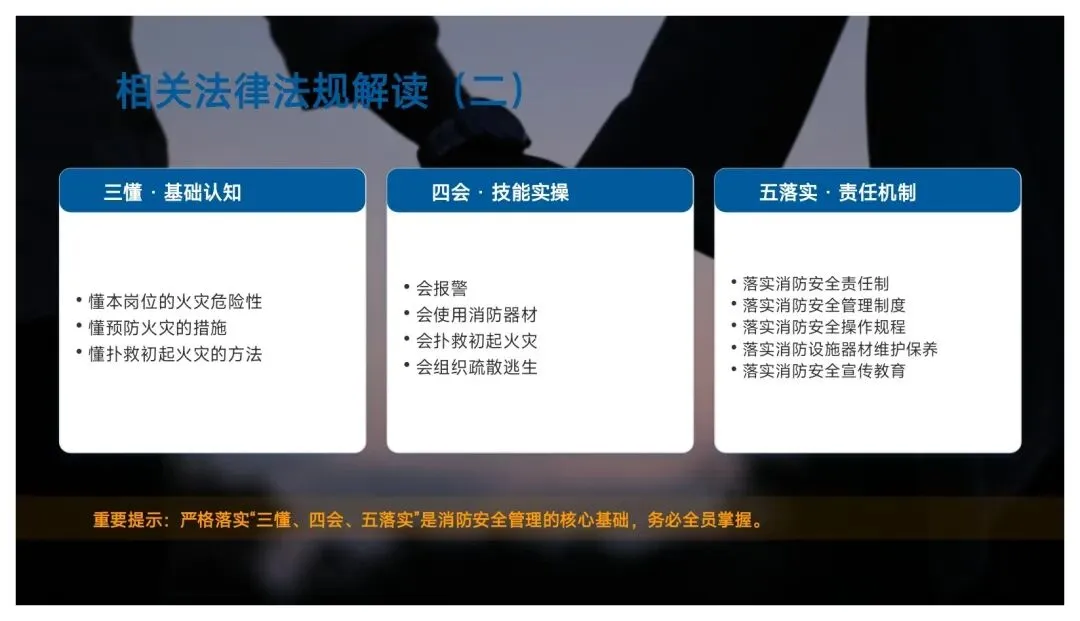 相关法律法规解读（二）

三懂 · 基础认知

• 懂本岗位的火灾危险性
• 懂预防火灾的措施
• 懂扑救初起火灾的方法

四会 · 技能实操

• 会报警
• 会使用消防器材
• 会扑救初起火灾
• 会组织疏散逃生

五落实 · 责任机制

• 落实消防安全责任制
• 落实消防安全管理制度
• 落实消防安全操作规程
• 落实消防设施器材维护保养
• 落实消防安全宣传教育

重要提示：严格落实“三懂、四会、五落实”是消防安全管理的核心基础，务必全员掌握。